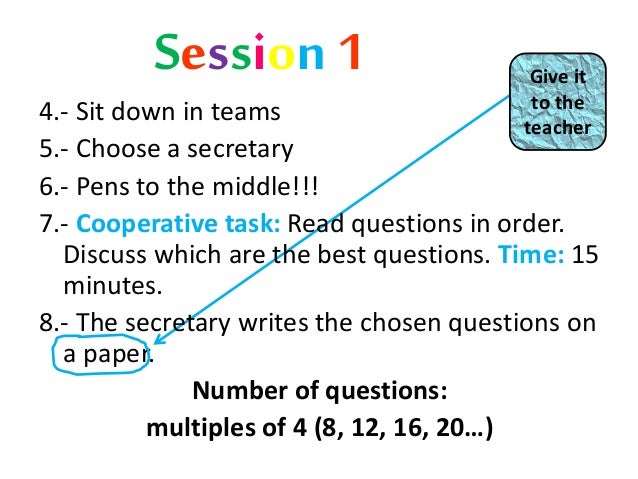 Session 1

Give it to the teacher

4.- Sit down in teams

5.- Choose a secretary

6.- Pens to the middle!!!

7.- Cooperative task: Read questions in order. Discuss which are the best questions. Time: 15 minutes.

8.- The secretary writes the chosen questions on a paper.

Number of questions:
multiples of 4 (8, 12, 16, 20…)